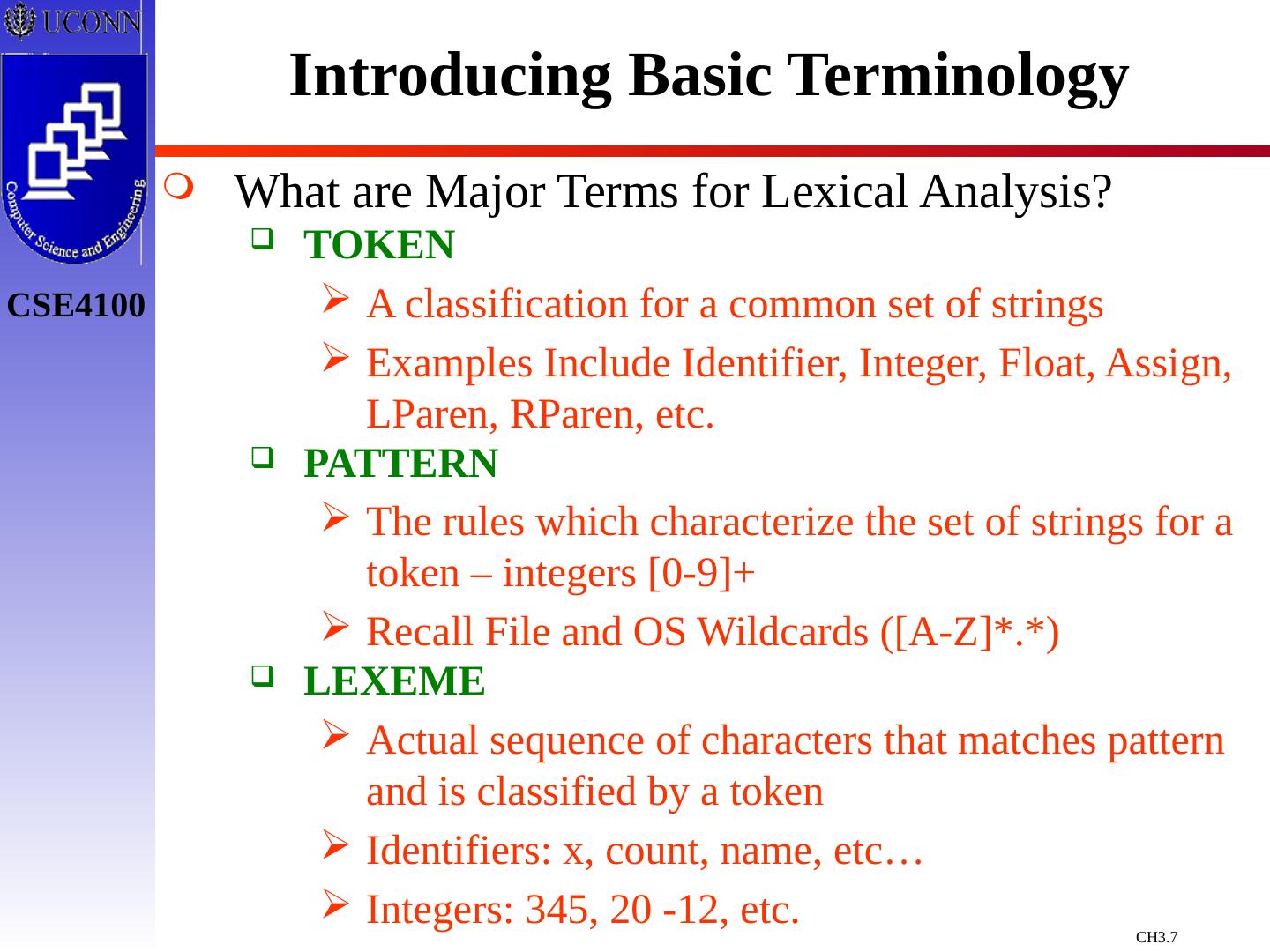 UCONN

Computer Science and Engineering

CSE4100

Introducing Basic Terminology

What are Major Terms for Lexical Analysis?

TOKEN

A classification for a common set of strings

Examples Include Identifier, Integer, Float, Assign, LParen, RParen, etc.

PATTERN

The rules which characterize the set of strings for a token – integers [0-9]+

Recall File and OS Wildcards ([A-Z]*.*)

LEXEME

Actual sequence of characters that matches pattern and is classified by a token

Identifiers: x, count, name, etc…

Integers: 345, 20 -12, etc.

CH3.7